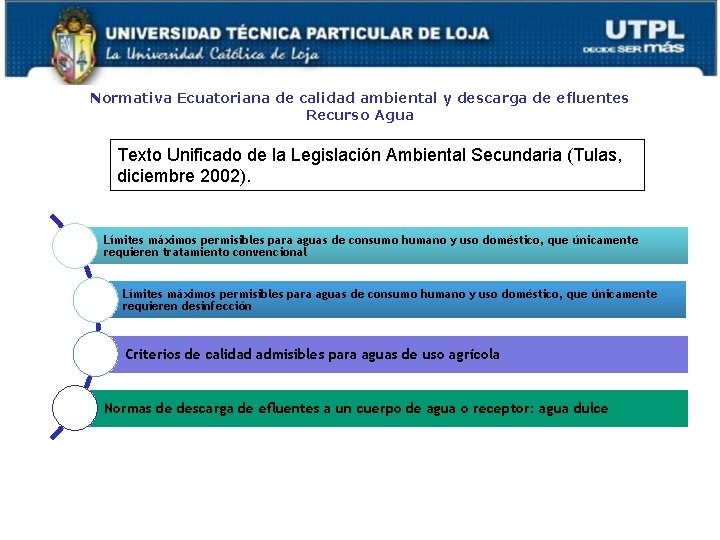 UNIVERSIDAD TÉCNICA PARTICULAR DE LOJA
La Universidad Católica de Loja

UTPL
DECIDE SER más

Normativa Ecuatoriana de calidad ambiental y descarga de efluentes
Recurso Agua

Texto Unificado de la Legislación Ambiental Secundaria (Tulas, diciembre 2002).

Límites máximos permisibles para aguas de consumo humano y uso doméstico, que únicamente requieren tratamiento convencional

Límites máximos permisibles para aguas de consumo humano y uso doméstico, que únicamente requieren desinfección

Criterios de calidad admisibles para aguas de uso agrícola

Normas de descarga de efluentes a un cuerpo de agua o receptor: agua dulce